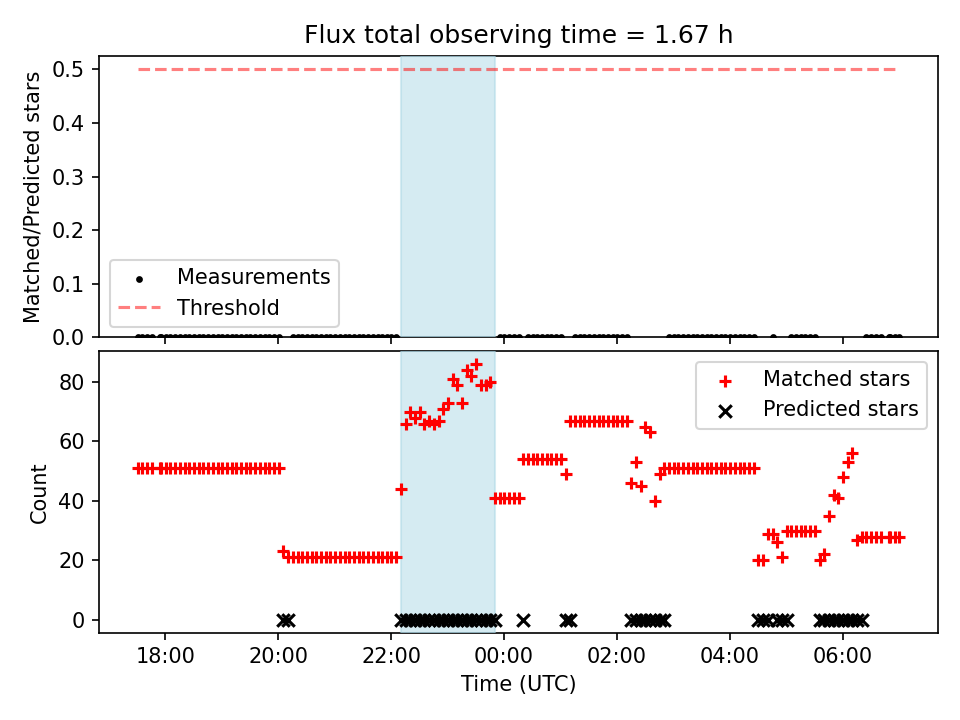 Flux total observing time = 1.67 h

Matched/Predicted stars
0.5
0.4
0.3
0.2
0.1
0.0

Measurements
Threshold

Count
80
60
40
20
0

Matched stars
Predicted stars

18:00
20:00
22:00
00:00
02:00
04:00
06:00
Time (UTC)